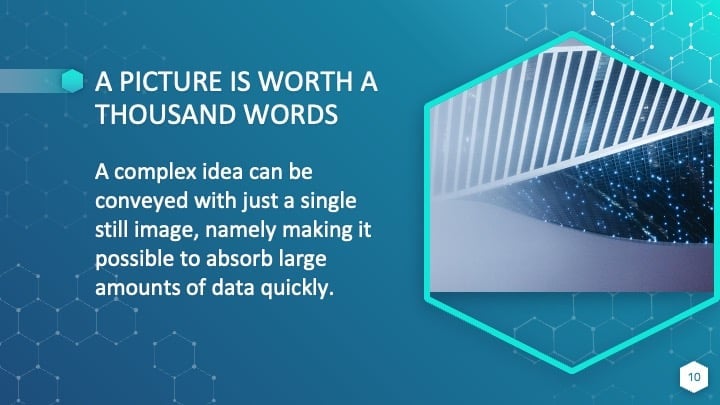 A PICTURE IS WORTH A THOUSAND WORDS

A complex idea can be conveyed with just a single still image, namely making it possible to absorb large amounts of data quickly.

10